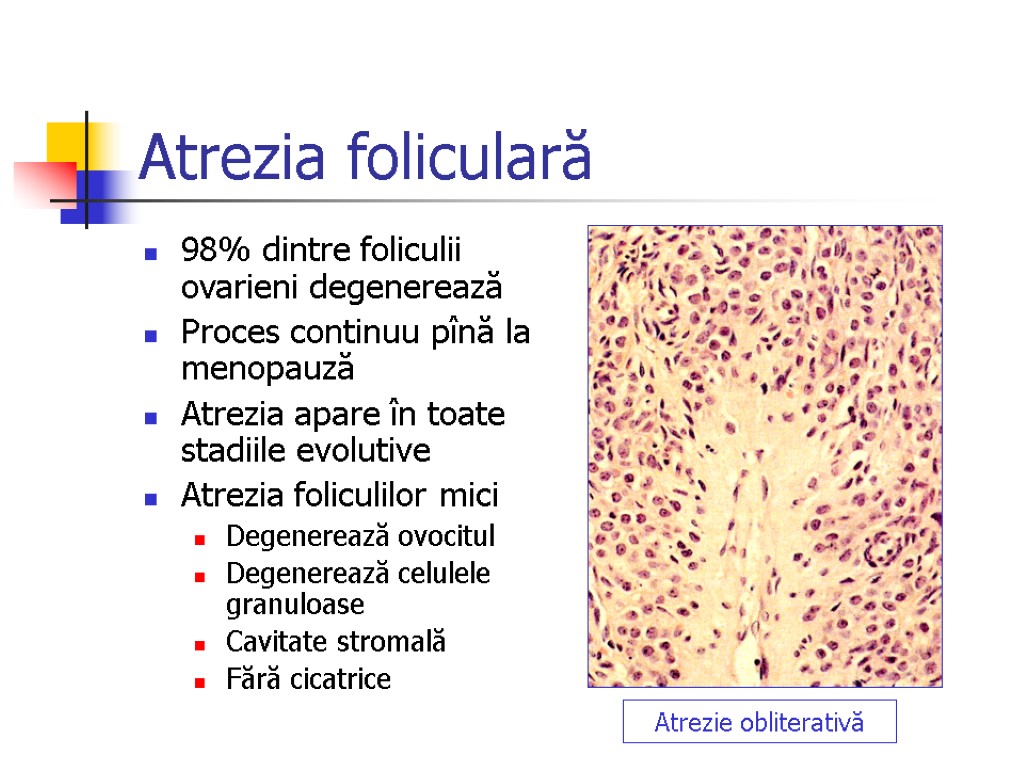 Atrezia foliculară

98% dintre foliculii ovarieni degenerează

Proces continuu pînă la menopauză

Atrezia apare în toate stadiile evolutive

Atrezia foliculilor mici

Degenerează ovocitul

Degenerează celulele granuloase

Cavitate stromală

Fără cicatrice

Atrezie obliterativă